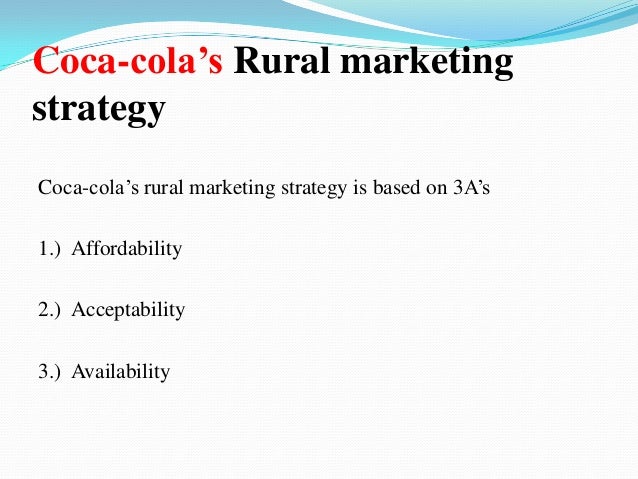 Coca-cola’s Rural marketing strategy

Coca-cola’s rural marketing strategy is based on 3A’s

1.) Affordability

2.) Acceptability

3.) Availability